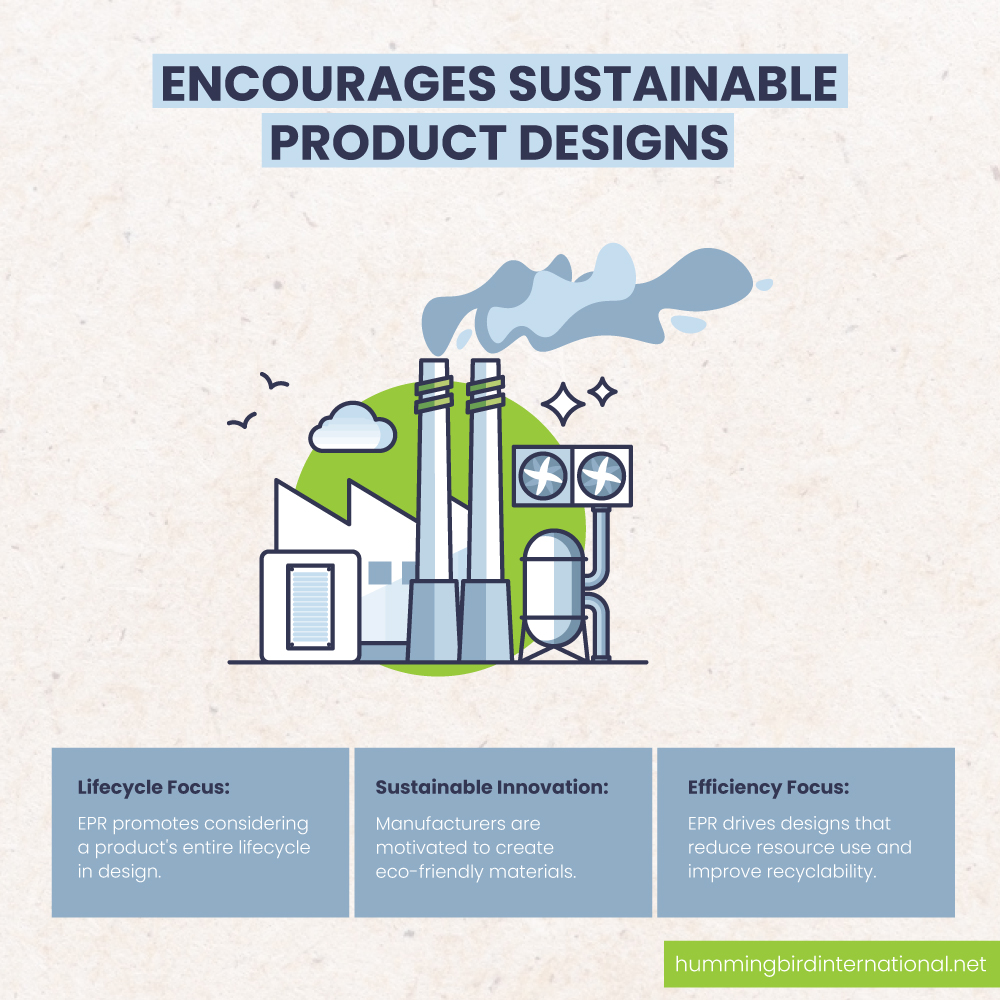 ENCOURAGES SUSTAINABLE PRODUCT DESIGNS

Lifecycle Focus:

EPR promotes considering a product's entire lifecycle in design.

Sustainable Innovation:

Manufacturers are motivated to create eco-friendly materials.

Efficiency Focus:

EPR drives designs that reduce resource use and improve recyclability.

hummingbirdinternational.net